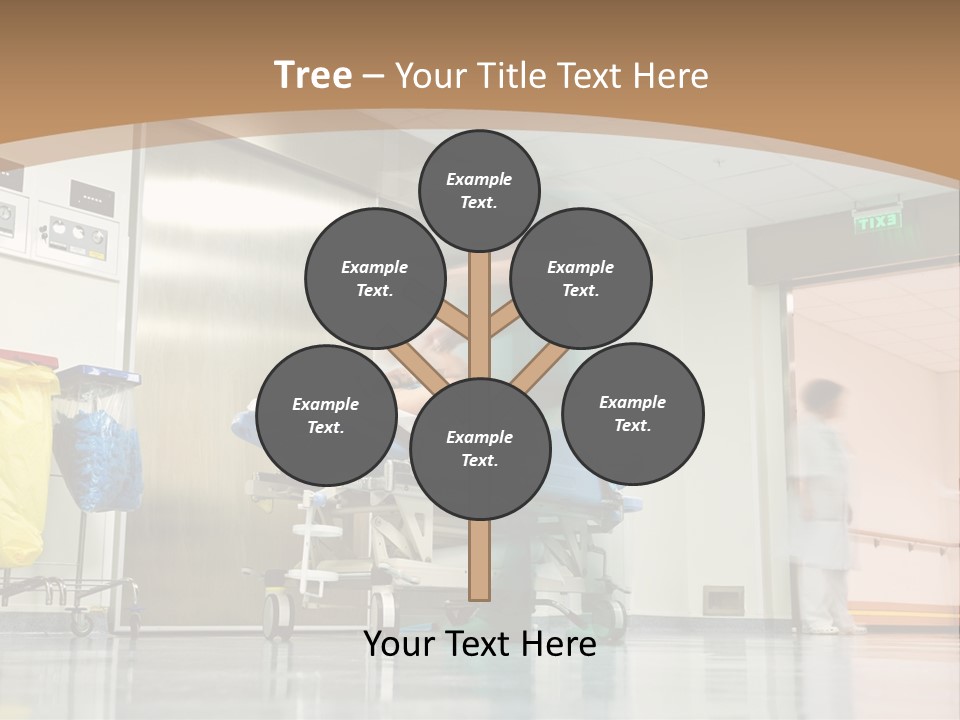 Tree – Your Title Text Here

Example Text.

Example Text.

Example Text.

Example Text.

Example Text.

Example Text.

EXIT

Your Text Here